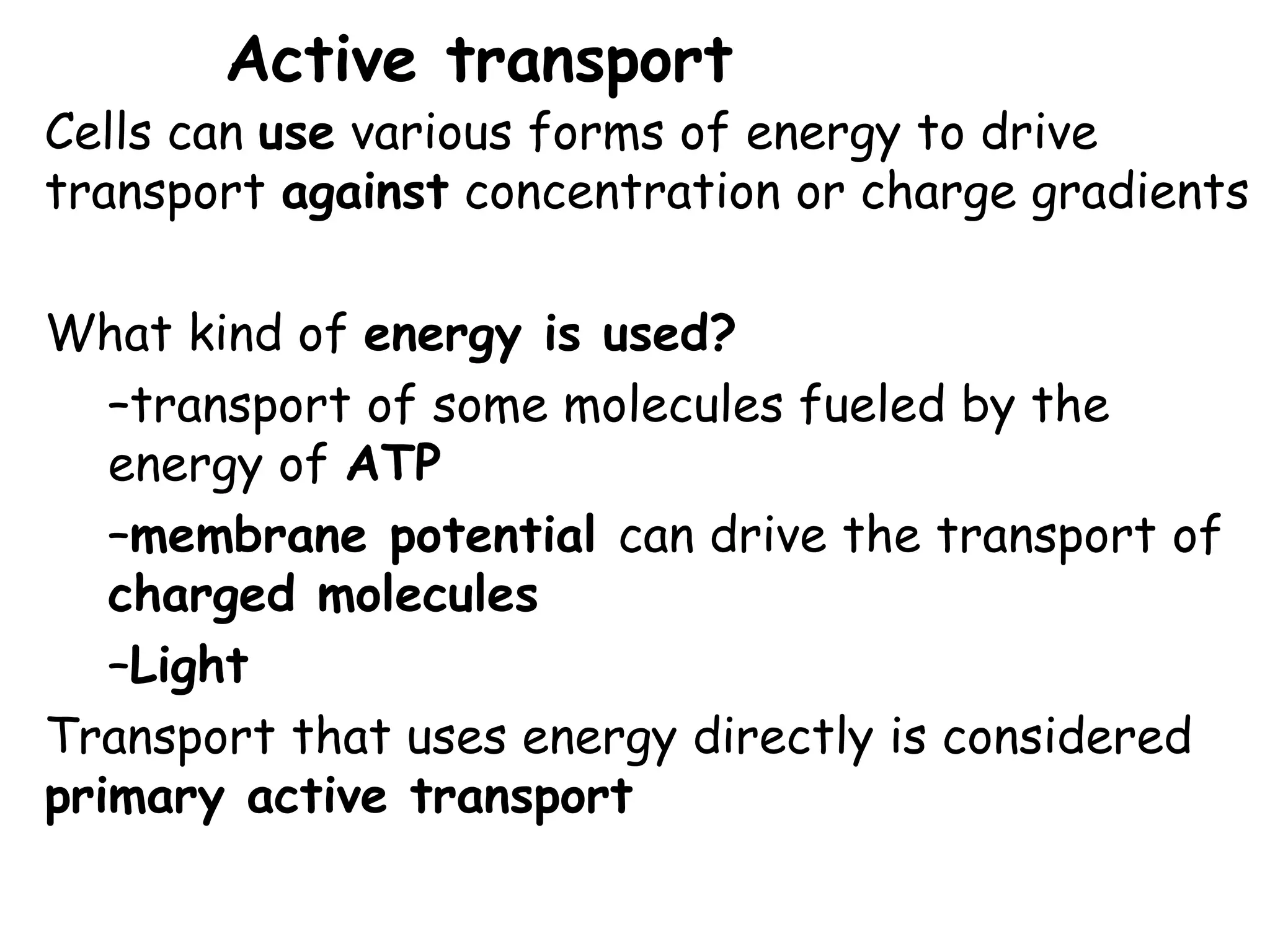 Active transport

Cells can use various forms of energy to drive transport against concentration or charge gradients

What kind of energy is used?

–transport of some molecules fueled by the energy of ATP

–membrane potential can drive the transport of charged molecules

–Light

Transport that uses energy directly is considered primary active transport